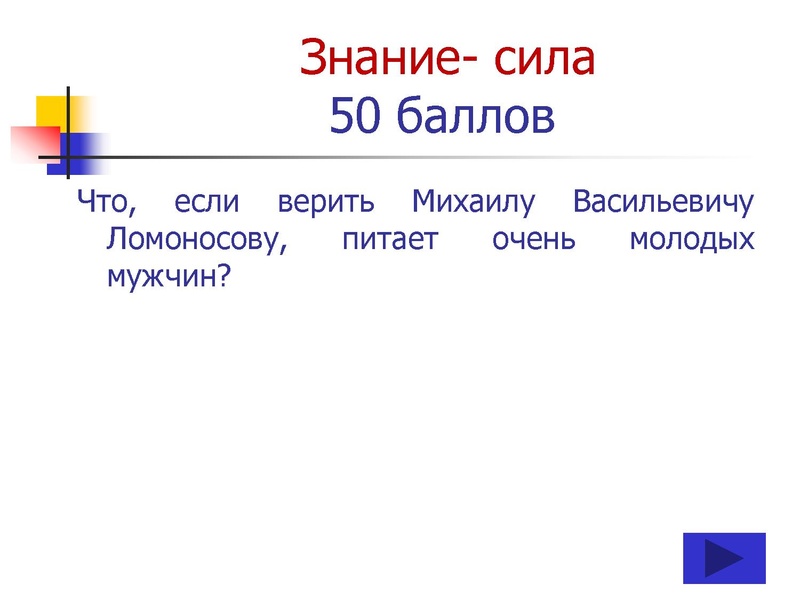 Знание- сила
50 баллов

Что, если верить Михаилу Васильевичу Ломоносову, питает очень молодых мужчин?